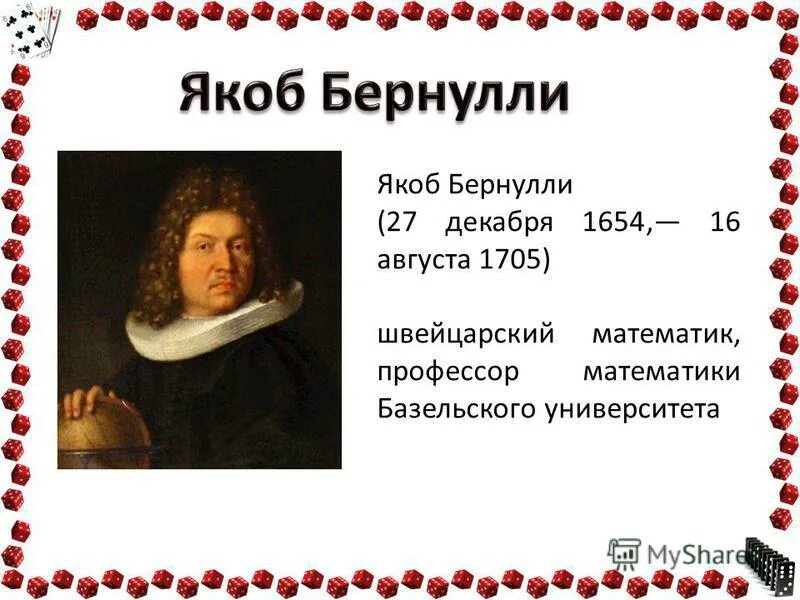 Якоб Бернулли

Якоб Бернулли
(27 декабря 1654,— 16 августа 1705)

швейцарский математик, профессор математики Базельского университета

MyShare